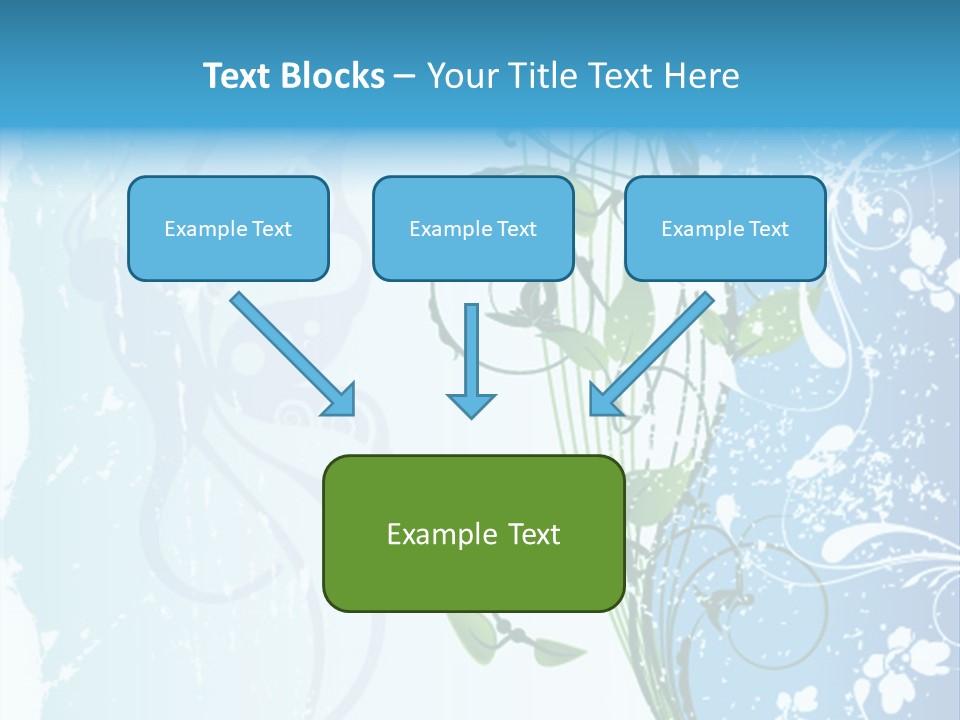 Text Blocks – Your Title Text Here

Example Text

Example Text

Example Text

Example Text